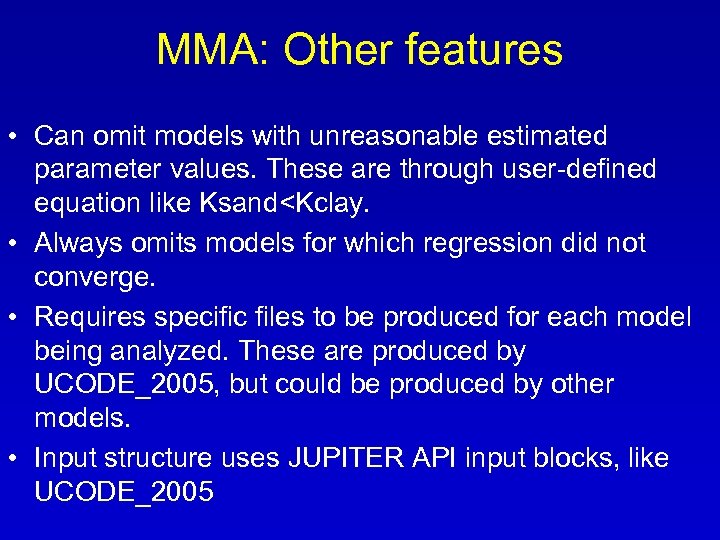 MMA: Other features

• Can omit models with unreasonable estimated parameter values. These are through user-defined equation like Ksand<Kclay.

• Always omits models for which regression did not converge.

• Requires specific files to be produced for each model being analyzed. These are produced by UCODE_2005, but could be produced by other models.

• Input structure uses JUPITER API input blocks, like UCODE_2005